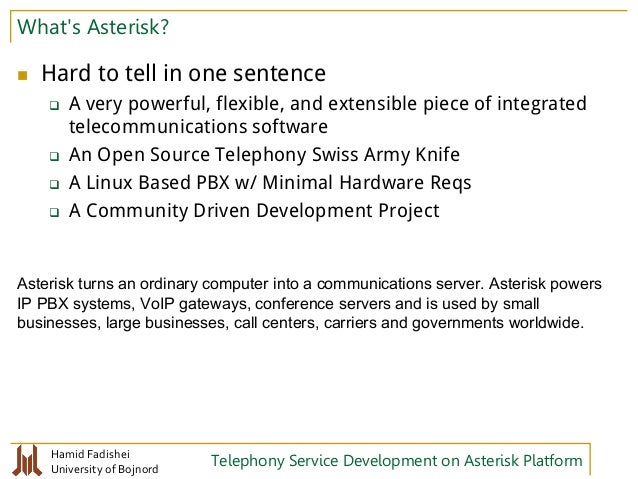 What's Asterisk?

- Hard to tell in one sentence
  - A very powerful, flexible, and extensible piece of integrated telecommunications software
  - An Open Source Telephony Swiss Army Knife
  - A Linux Based PBX w/ Minimal Hardware Reqs
  - A Community Driven Development Project

Asterisk turns an ordinary computer into a communications server. Asterisk powers IP PBX systems, VoIP gateways, conference servers and is used by small businesses, large businesses, call centers, carriers and governments worldwide.

Hamid Fadishei
University of Bojnord

Telephony Service Development on Asterisk Platform